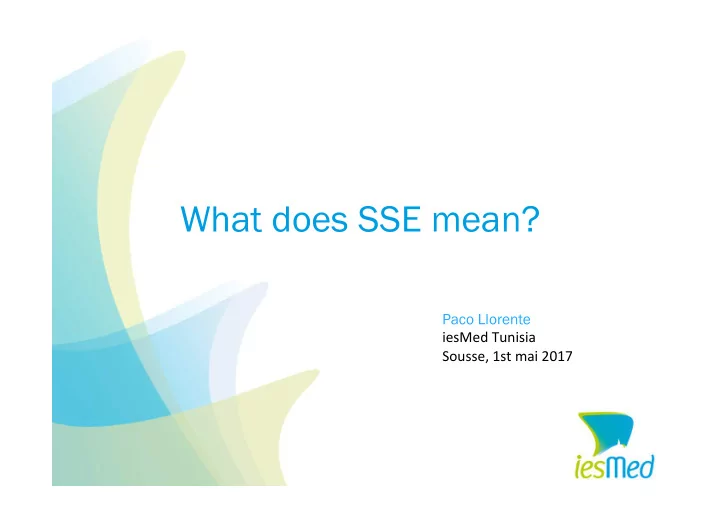 What does SSE mean?

Paco Llorente
iesMed Tunisia
Sousse, 1st mai 2017

iesMed